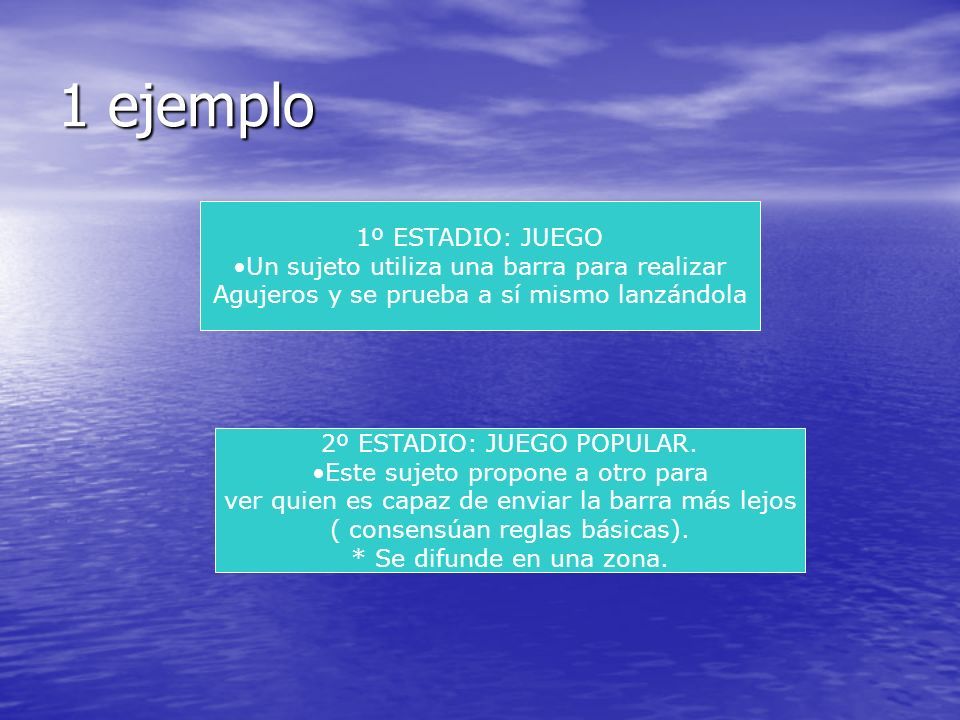 1 ejemplo

1º ESTADIO: JUEGO
•Un sujeto utiliza una barra para realizar Agujeros y se prueba a sí mismo lanzándola

2º ESTADIO: JUEGO POPULAR.
•Este sujeto propone a otro para ver quien es capaz de enviar la barra más lejos ( consensúan reglas básicas).
* Se difunde en una zona.